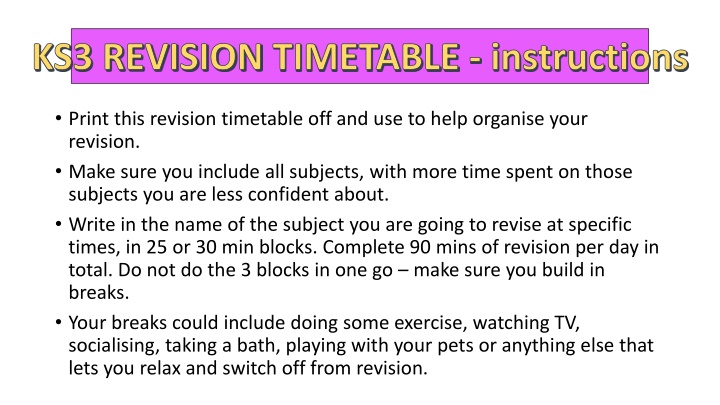 KS3 REVISION TIMETABLE - instructions

• Print this revision timetable off and use to help organise your revision.

• Make sure you include all subjects, with more time spent on those subjects you are less confident about.

• Write in the name of the subject you are going to revise at specific times, in 25 or 30 min blocks. Complete 90 mins of revision per day in total. Do not do the 3 blocks in one go – make sure you build in breaks.

• Your breaks could include doing some exercise, watching TV, socialising, taking a bath, playing with your pets or anything else that lets you relax and switch off from revision.